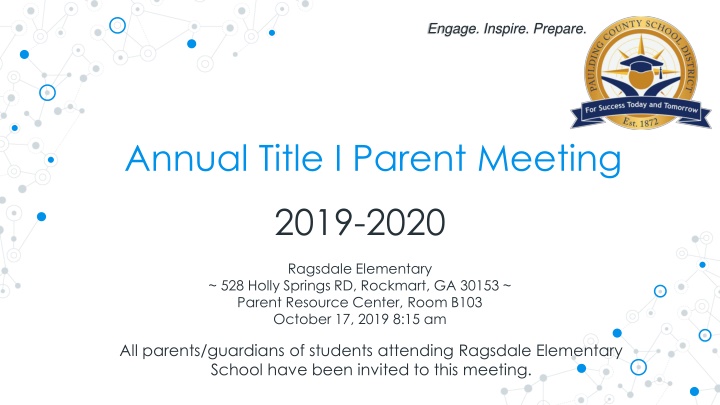 Engage. Inspire. Prepare.

PAULDING COUNTY SCHOOL DISTRICT
For Success Today and Tomorrow
Est. 1872

Annual Title I Parent Meeting

2019-2020

Ragsdale Elementary
~ 528 Holly Springs RD, Rockmart, GA 30153 ~
Parent Resource Center, Room B103
October 17, 2019 8:15 am

All parents/guardians of students attending Ragsdale Elementary School have been invited to this meeting.